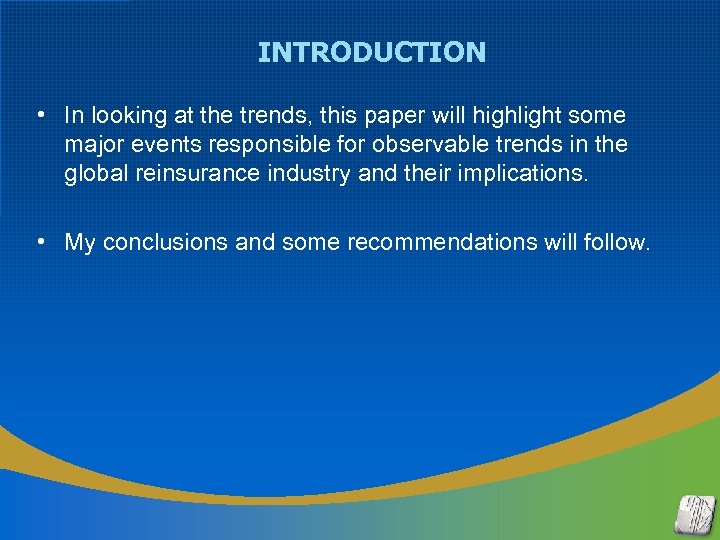 INTRODUCTION

• In looking at the trends, this paper will highlight some major events responsible for observable trends in the global reinsurance industry and their implications.

• My conclusions and some recommendations will follow.